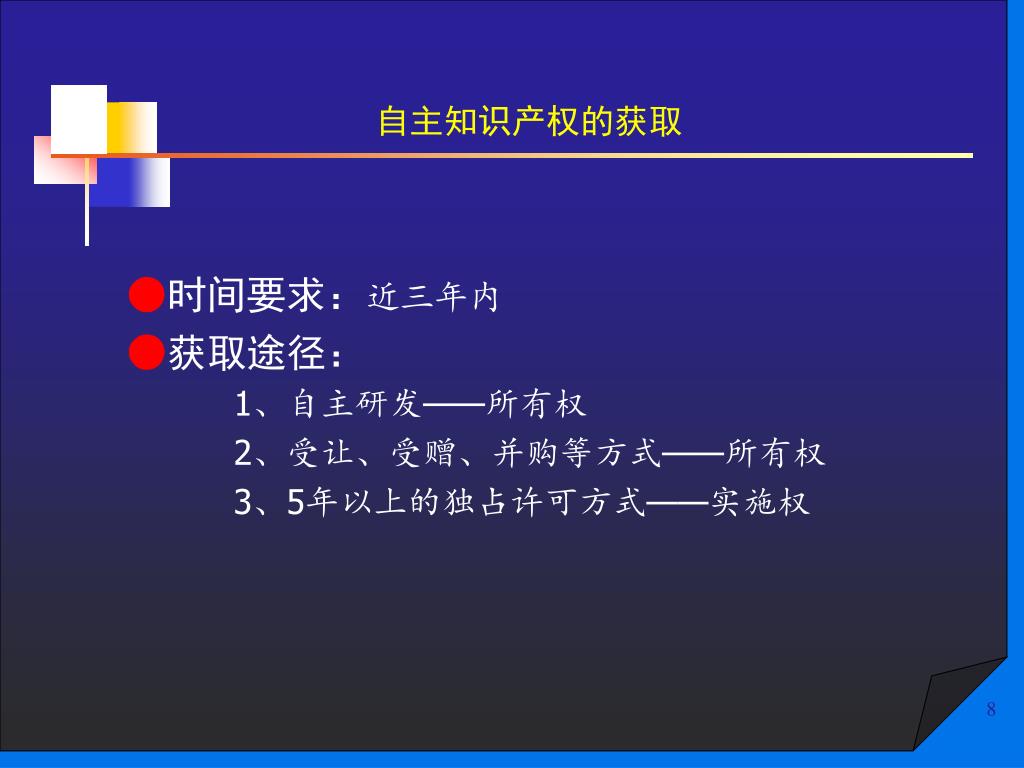 自主知识产权的获取

●时间要求：近三年内

●获取途径：

1、自主研发——所有权

2、受让、受赠、并购等方式——所有权

3、5年以上的独占许可方式——实施权

8